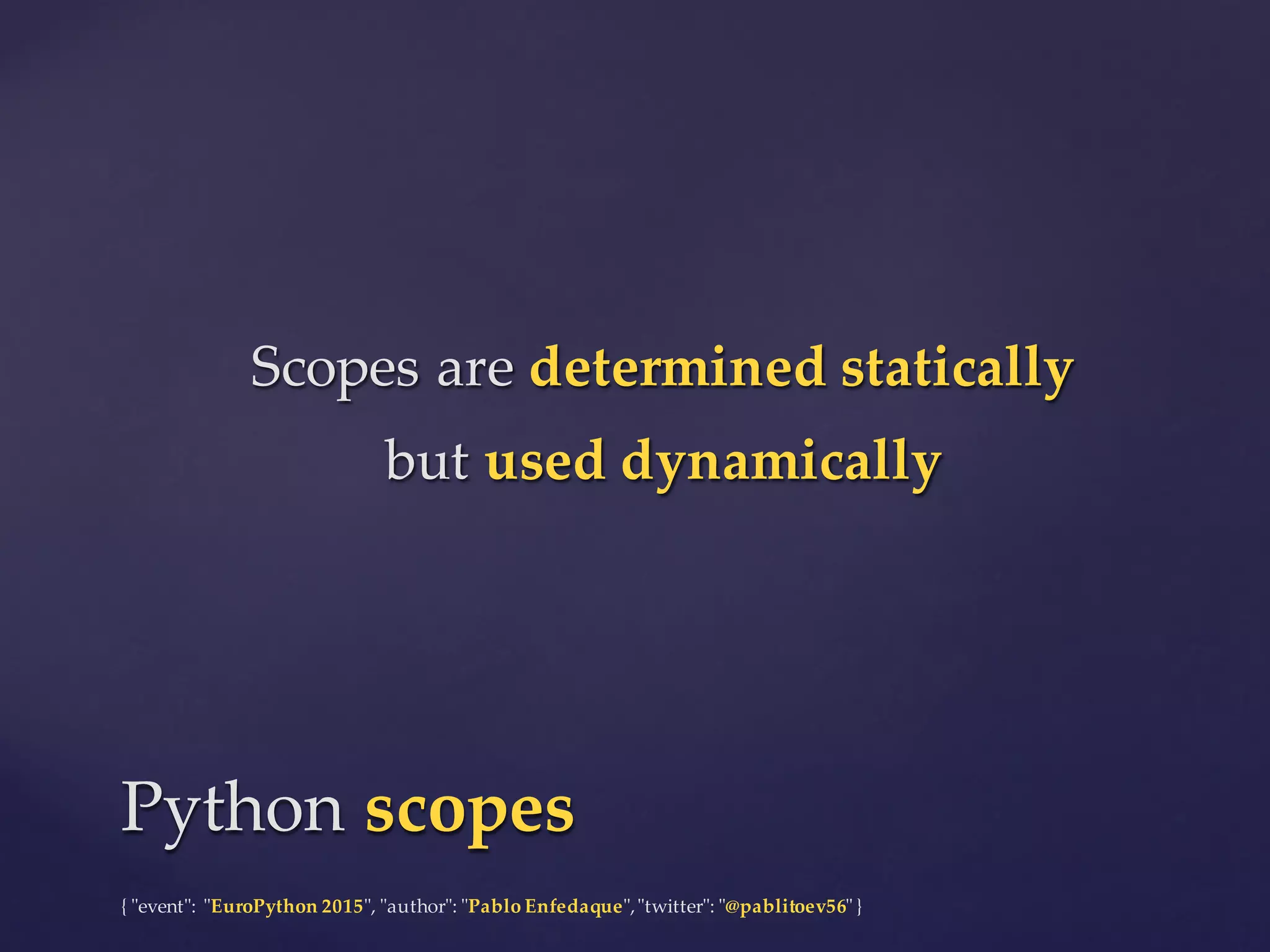 Scopes are determined statically but used dynamically

Python scopes

{ "event": "EuroPython 2015", "author": "Pablo Enfedaque", "twitter": "@pablitoev56" }